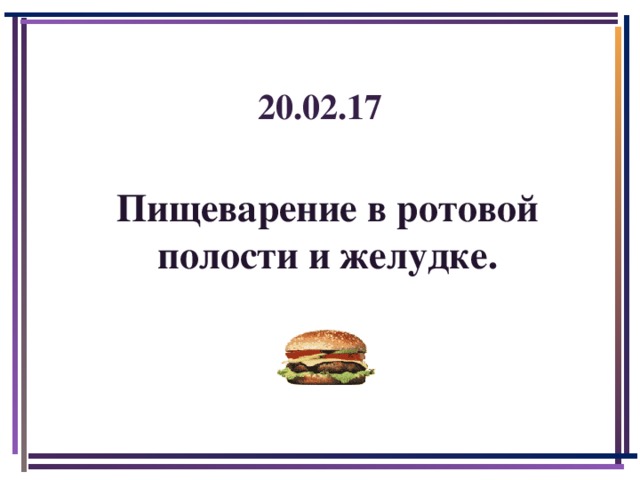 20.02.17

Пищеварение в ротовой полости и желудке.